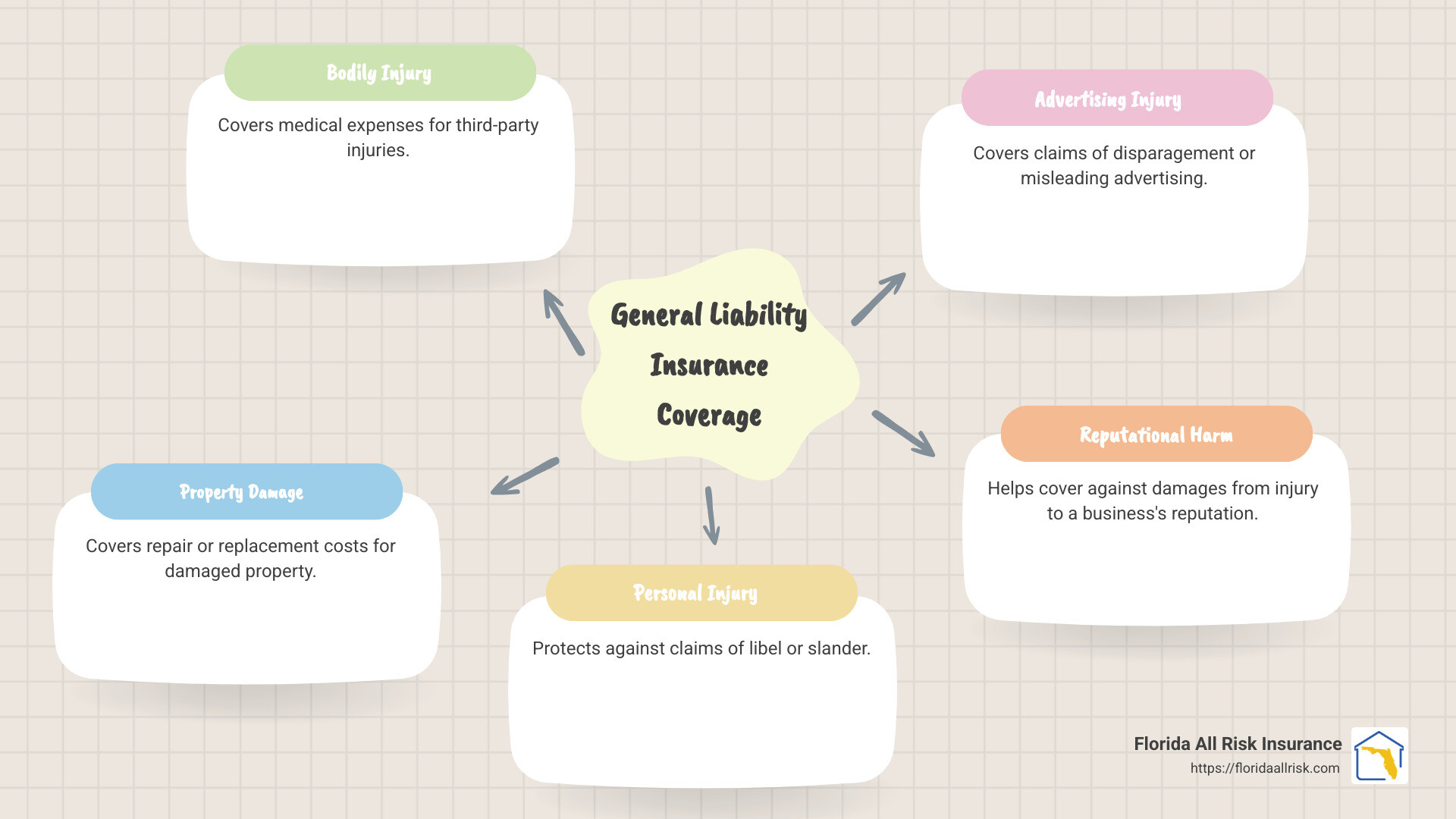 General Liability Insurance Coverage

Bodily Injury

Covers medical expenses for third-party injuries.

Advertising Injury

Covers claims of disparagement or misleading advertising.

Reputational Harm

Helps cover against damages from injury to a business's reputation.

Personal Injury

Protects against claims of libel or slander.

Property Damage

Covers repair or replacement costs for damaged property.

Florida All Risk Insurance
https://floridaallrisk.com